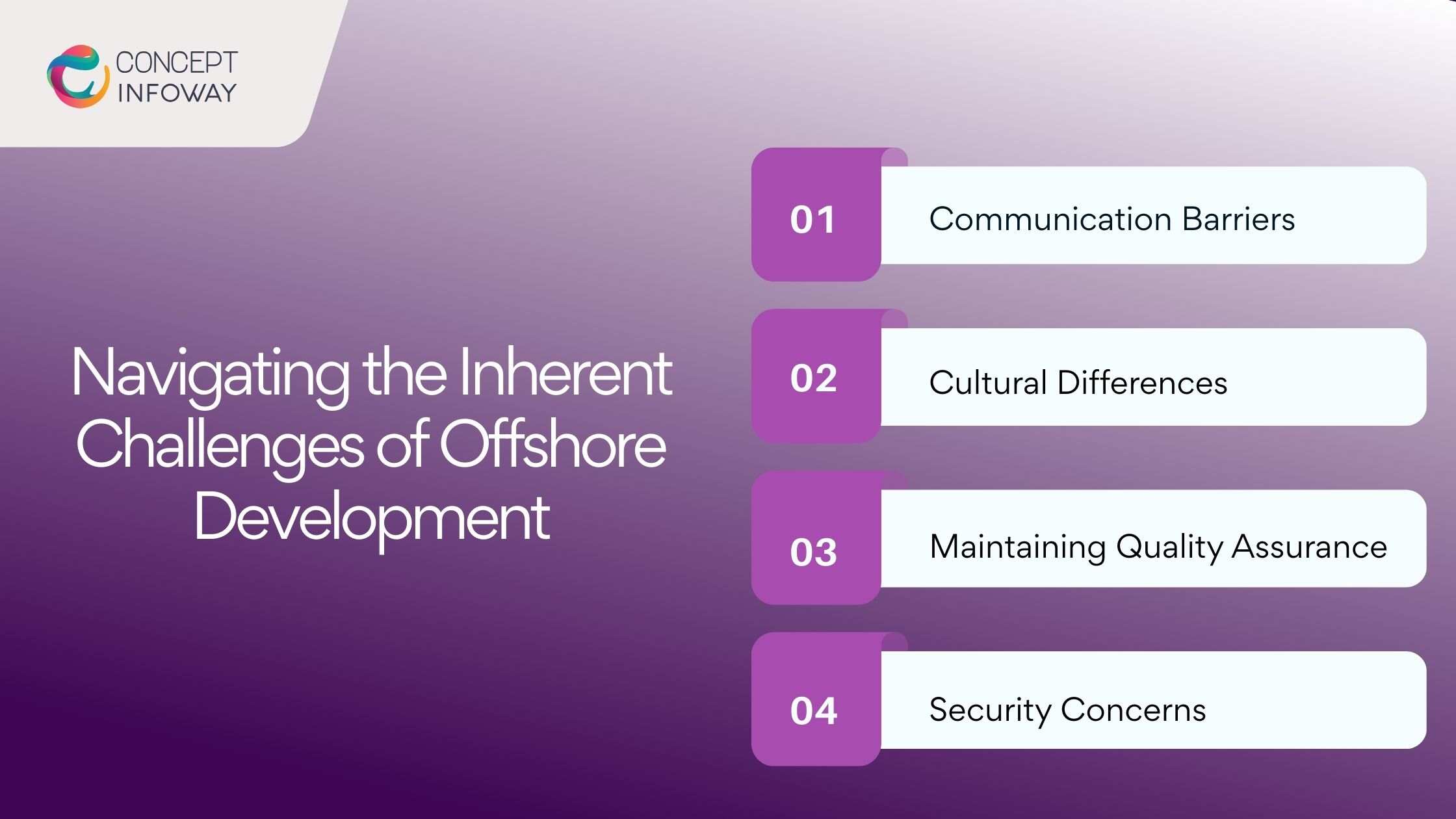 CONCEPT INFOWAY

Navigating the Inherent Challenges of Offshore Development

01 Communication Barriers

02 Cultural Differences

03 Maintaining Quality Assurance

04 Security Concerns